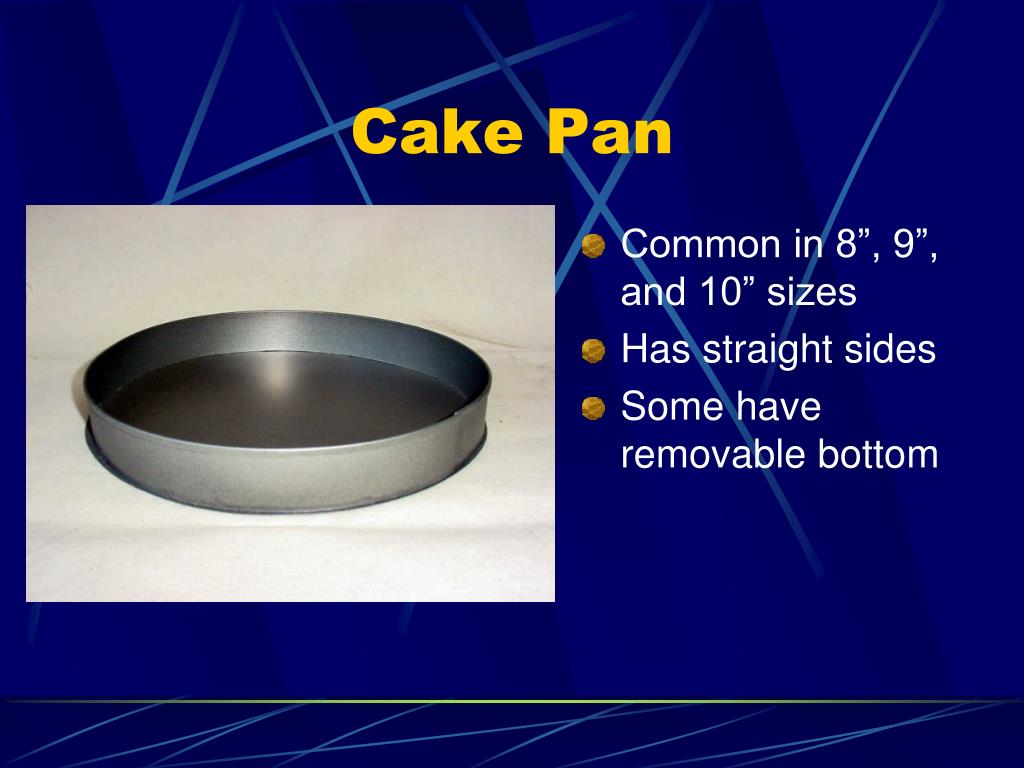 Cake Pan

Common in 8”, 9”, and 10” sizes

Has straight sides

Some have removable bottom